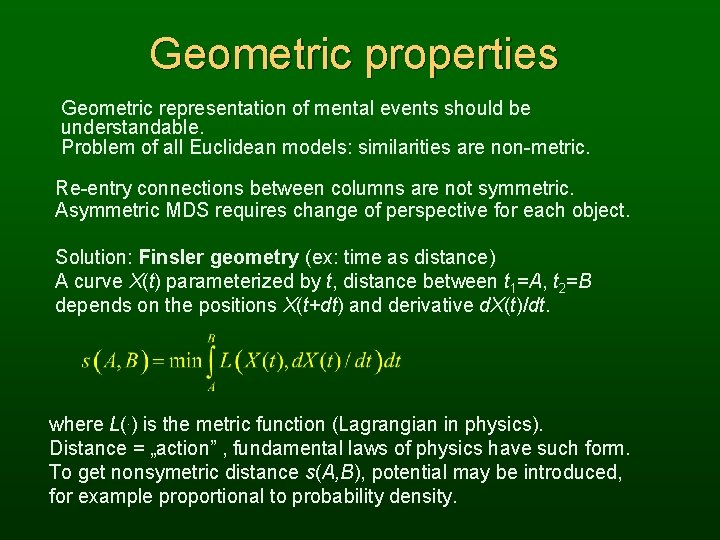 Geometric properties

Geometric representation of mental events should be understandable.
Problem of all Euclidean models: similarities are non-metric.

Re-entry connections between columns are not symmetric.
Asymmetric MDS requires change of perspective for each object.

Solution: Finsler geometry (ex: time as distance)
A curve $X(t)$ parameterized by $t$, distance between $t_1=A$, $t_2=B$ depends on the positions $X(t+dt)$ and derivative $dX(t)/dt$.

$s(A,B)=\min\int_A^B L(X(t),dX(t)/dt)dt$

where $L(\cdot)$ is the metric function (Lagrangian in physics).
Distance = „action” , fundamental laws of physics have such form.
To get nonsymetric distance $s(A,B)$, potential may be introduced, for example proportional to probability density.